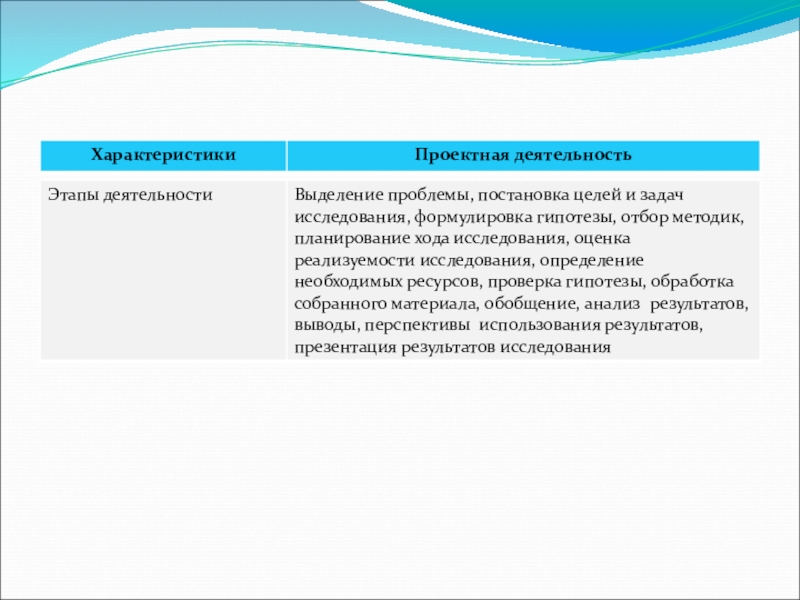 | Характеристики | Проектная деятельность |
|---|---|
| Этапы деятельности | Выделение проблемы, постановка целей и задач исследования, формулировка гипотезы, отбор методик, планирование хода исследования, оценка реализуемости исследования, определение необходимых ресурсов, проверка гипотезы, обработка собранного материала, обобщение, анализ результатов, выводы, перспективы использования результатов, презентация результатов исследования |